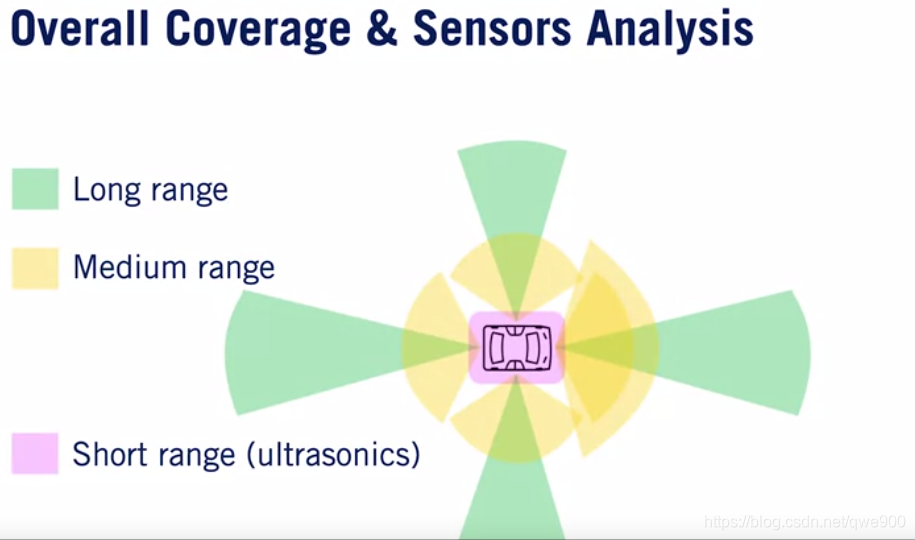 Overall Coverage & Sensors Analysis

Long range

Medium range

Short range (ultrasonics)

https://blog.csdn.net/qwe900